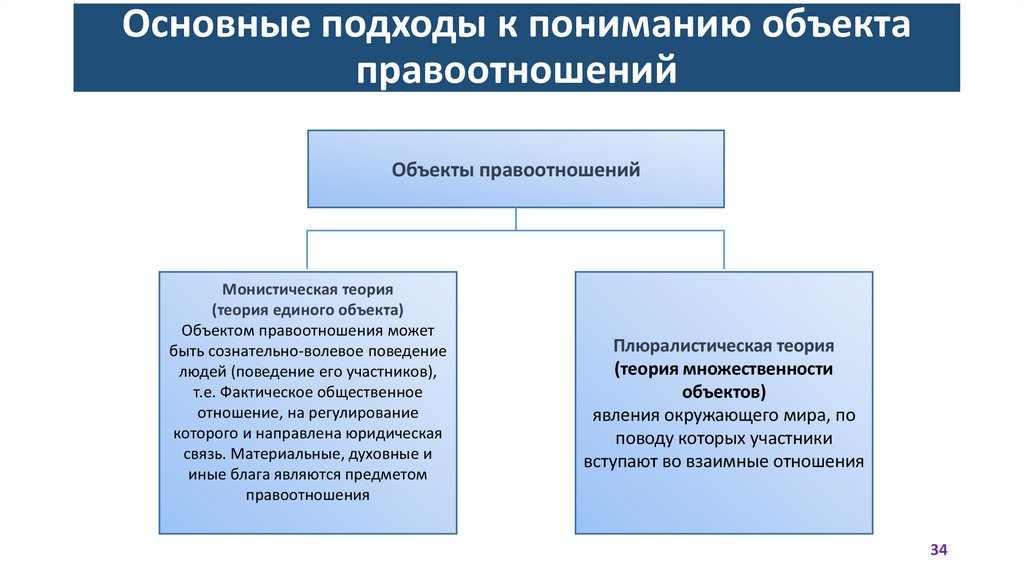 Основные подходы к пониманию объекта правоотношений

Объекты правоотношений

Монистическая теория
(теория единого объекта)
Объектом правоотношения может быть сознательно-волевое поведение людей (поведение его участников), т.е. Фактическое общественное отношение, на регулирование которого и направлена юридическая связь. Материальные, духовные и иные блага являются предметом правоотношения

Плюралистическая теория
(теория множественности объектов)
явления окружающего мира, по поводу которых участники вступают во взаимные отношения

34